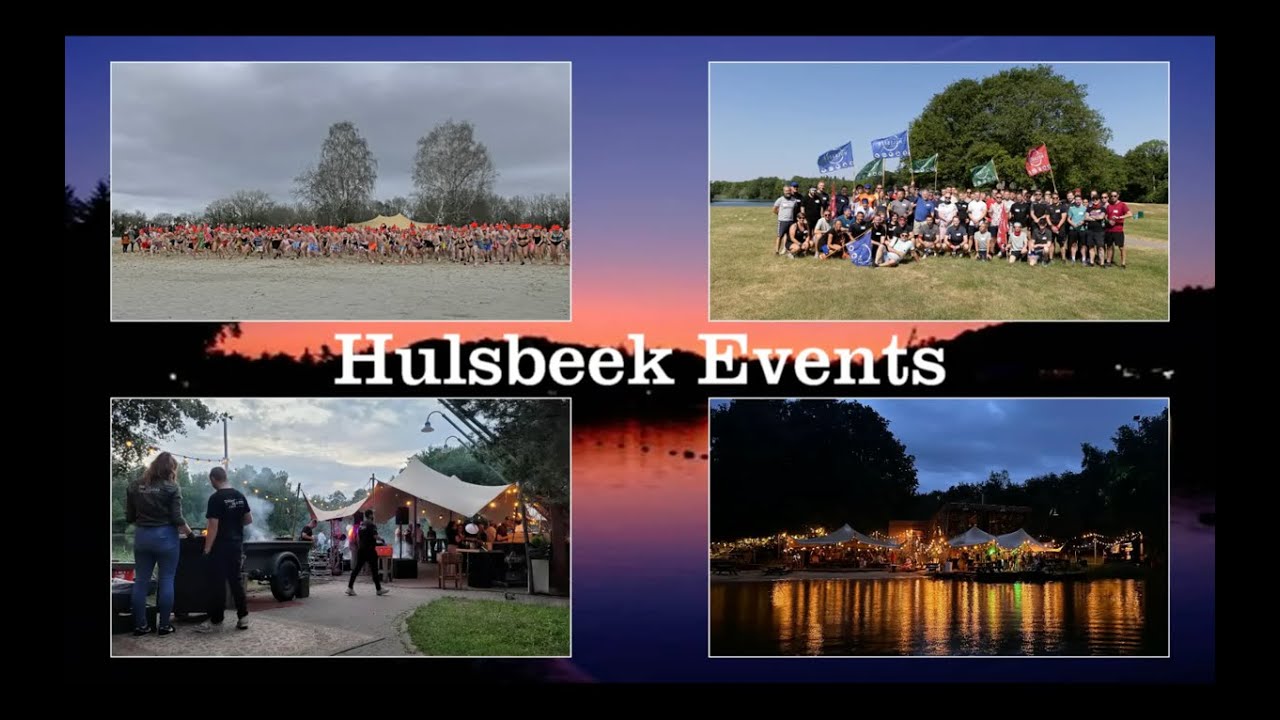 Hulsbeek Events